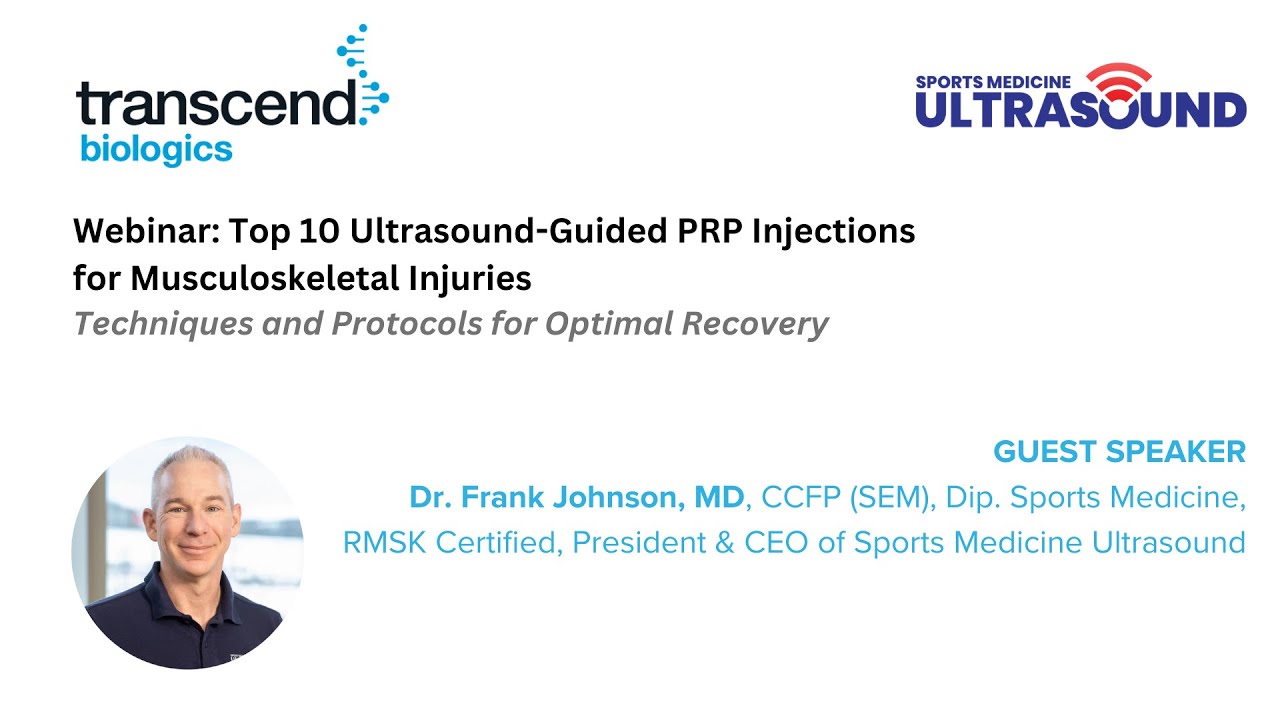 transcend
biologics

SPORTS MEDICINE
ULTRASOUND

Webinar: Top 10 Ultrasound-Guided PRP Injections for Musculoskeletal Injuries
Techniques and Protocols for Optimal Recovery

GUEST SPEAKER
Dr. Frank Johnson, MD, CCFP (SEM), Dip. Sports Medicine, RMSK Certified, President & CEO of Sports Medicine Ultrasound